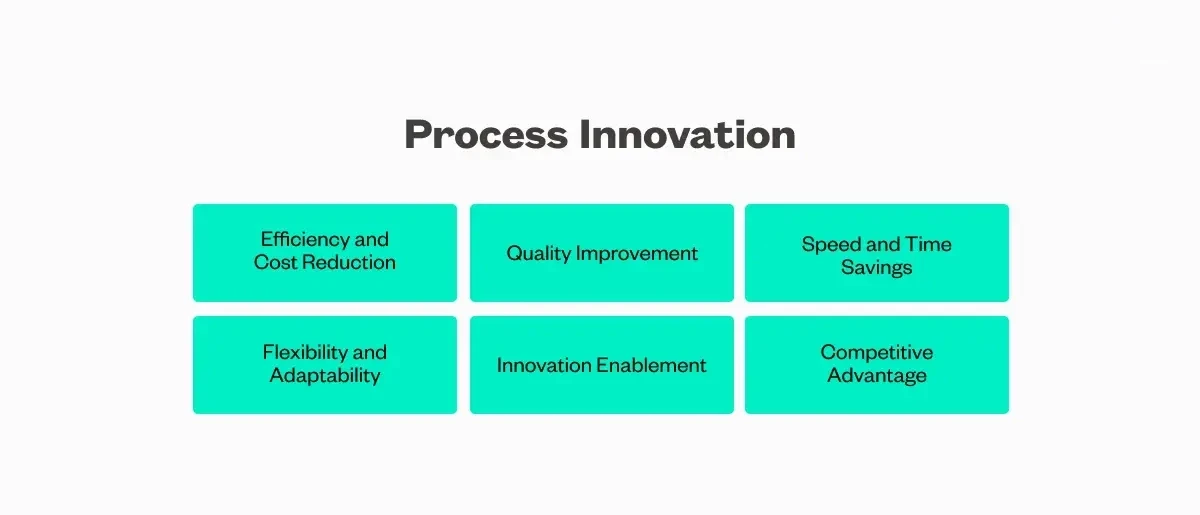 Process Innovation

Efficiency and Cost Reduction

Quality Improvement

Speed and Time Savings

Flexibility and Adaptability

Innovation Enablement

Competitive Advantage